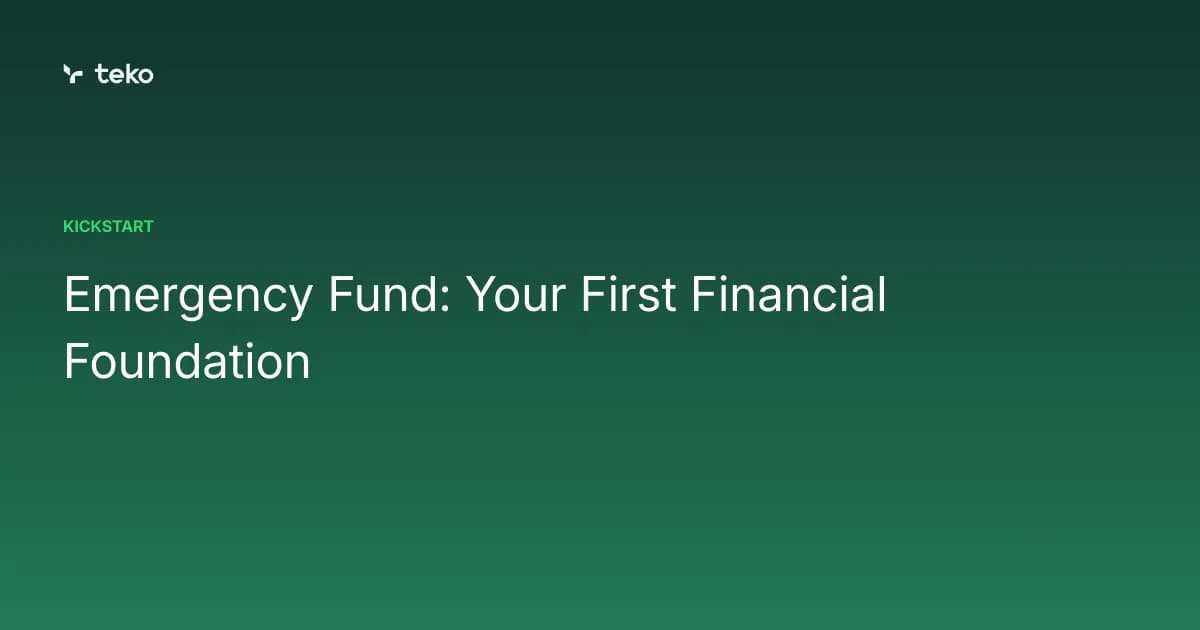 teko

KICKSTART

Emergency Fund: Your First Financial Foundation